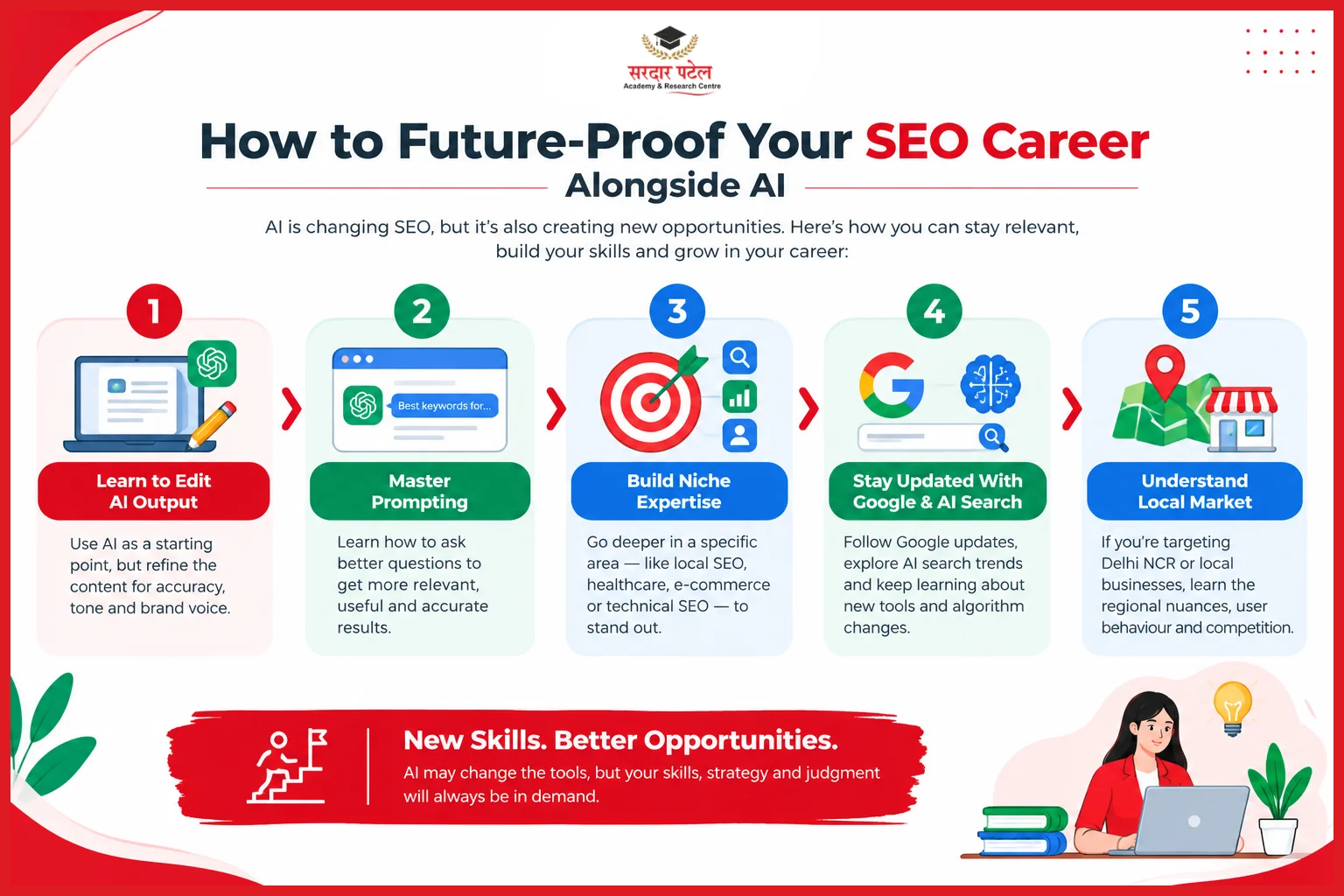 सरदार पटेल
Academy & Research Centre

How to Future-Proof Your SEO Career Alongside AI

AI is changing SEO, but it's also creating new opportunities. Here's how you can stay relevant, build your skills and grow in your career:

1
Learn to Edit AI Output
Use AI as a starting point, but refine the content for accuracy, tone and brand voice.

2
Best keywords for...
Master Prompting
Learn how to ask better questions to get more relevant, useful and accurate results.

3
Build Niche Expertise
Go deeper in a specific area — like local SEO, healthcare, e-commerce or technical SEO — to stand out.

4
Stay Updated With Google & AI Search
Follow Google updates, explore AI search trends and keep learning about new tools and algorithm changes.

5
Understand Local Market
If you're targeting Delhi NCR or local businesses, learn the regional nuances, user behaviour and competition.

New Skills. Better Opportunities.
AI may change the tools, but your skills, strategy and judgment will always be in demand.